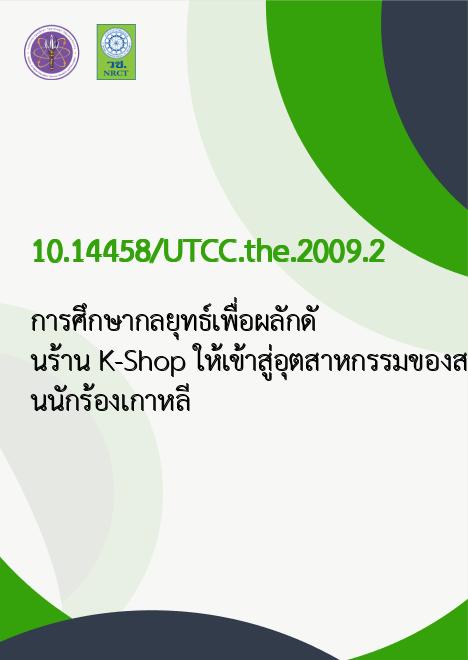 วช.
NRCT

10.14458/UTCC.the.2009.2

การศึกษากลยุทธ์เพื่อผลักดั
นร้าน K-Shop ให้เข้าสู่อุตสาหกรรมของส
นนักร้องเกาหลี